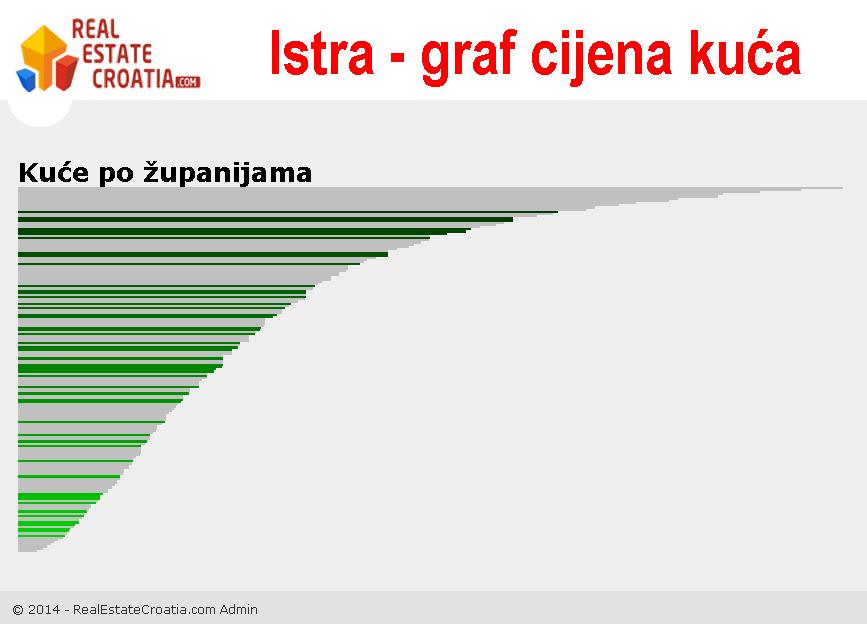 REAL ESTATE CROATIA.COM

Istra - graf cijena kuća

Kuće po županijama

© 2014 - RealEstateCroatia.com Admin